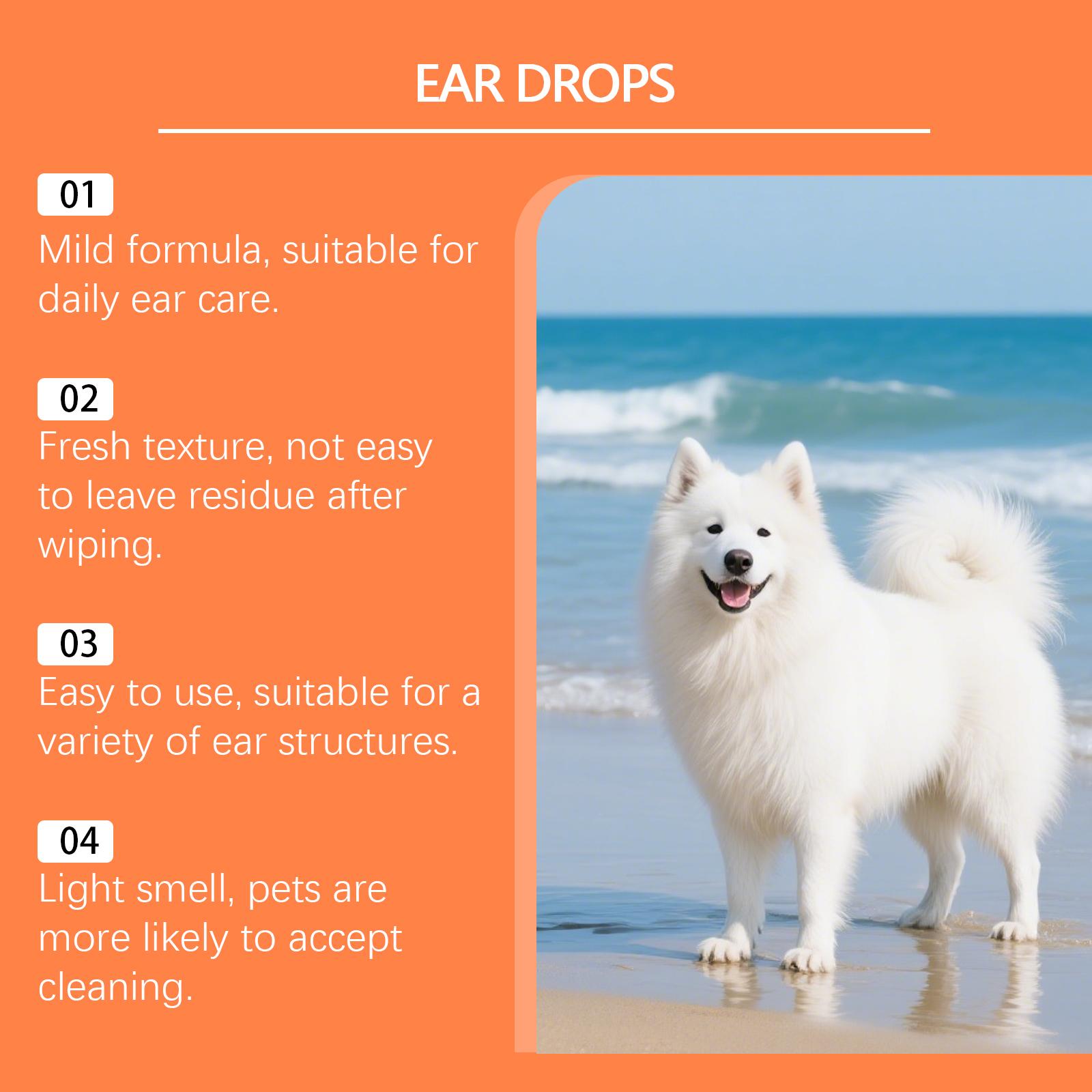 EAR DROPS

01
Mild formula, suitable for daily ear care.

02
Fresh texture, not easy to leave residue after wiping.

03
Easy to use, suitable for a variety of ear structures.

04
Light smell, pets are more likely to accept cleaning.